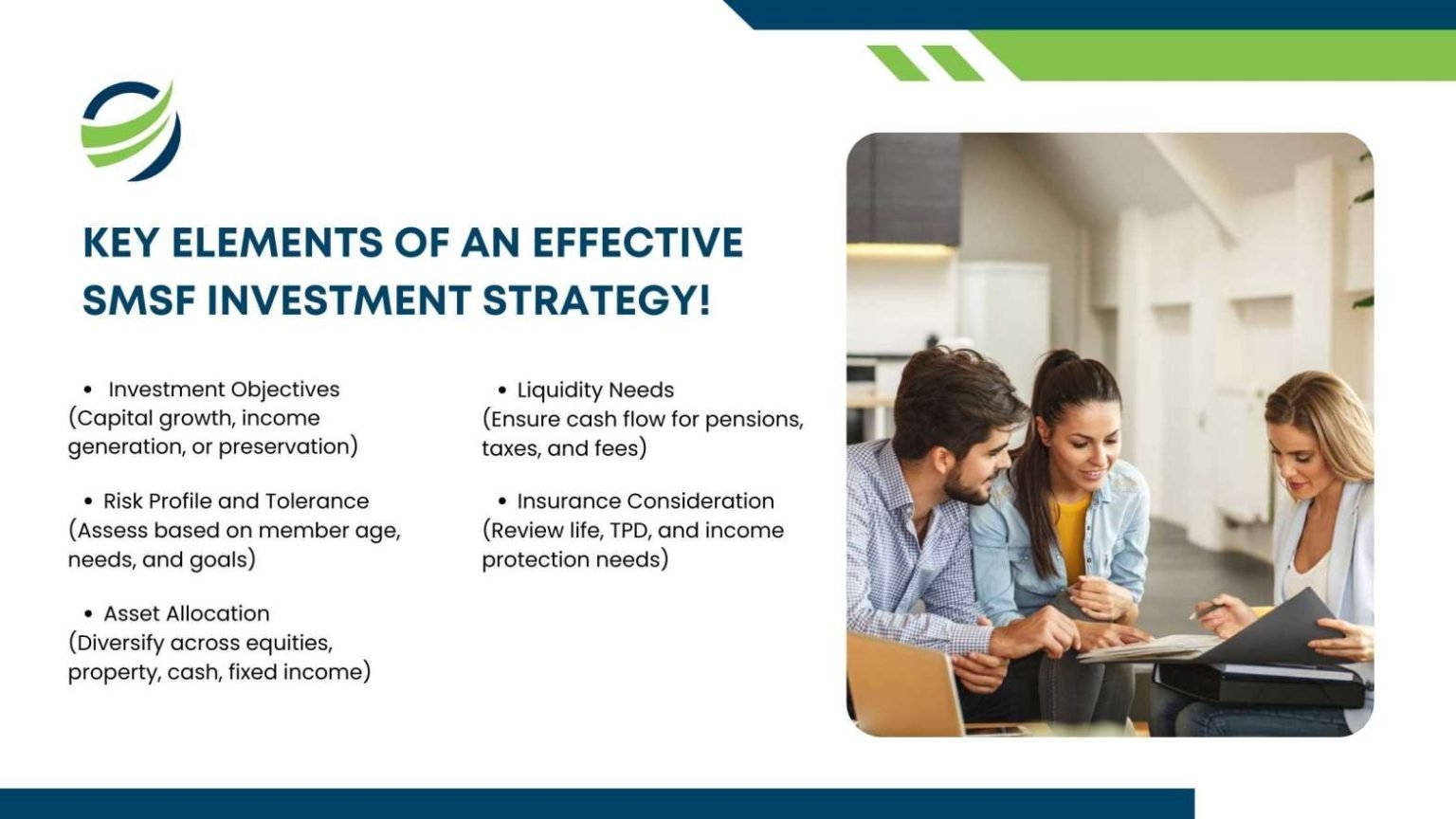 KEY ELEMENTS OF AN EFFECTIVE SMSF INVESTMENT STRATEGY!

• Investment Objectives
(Capital growth, income generation, or preservation)

• Risk Profile and Tolerance
(Assess based on member age, needs, and goals)

• Asset Allocation
(Diversify across equities, property, cash, fixed income)

• Liquidity Needs
(Ensure cash flow for pensions, taxes, and fees)

• Insurance Consideration
(Review life, TPD, and income protection needs)